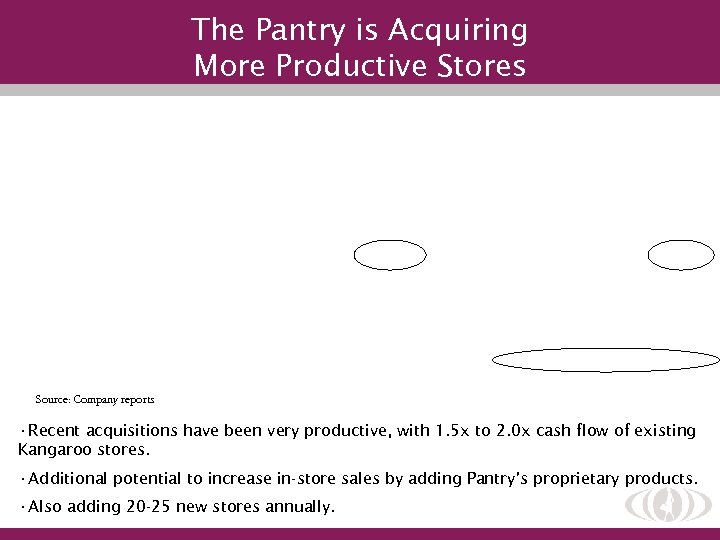 The Pantry is Acquiring More Productive Stores

Source: Company reports

·Recent acquisitions have been very productive, with 1.5x to 2.0x cash flow of existing Kangaroo stores.

·Additional potential to increase in-store sales by adding Pantry's proprietary products.

·Also adding 20-25 new stores annually.